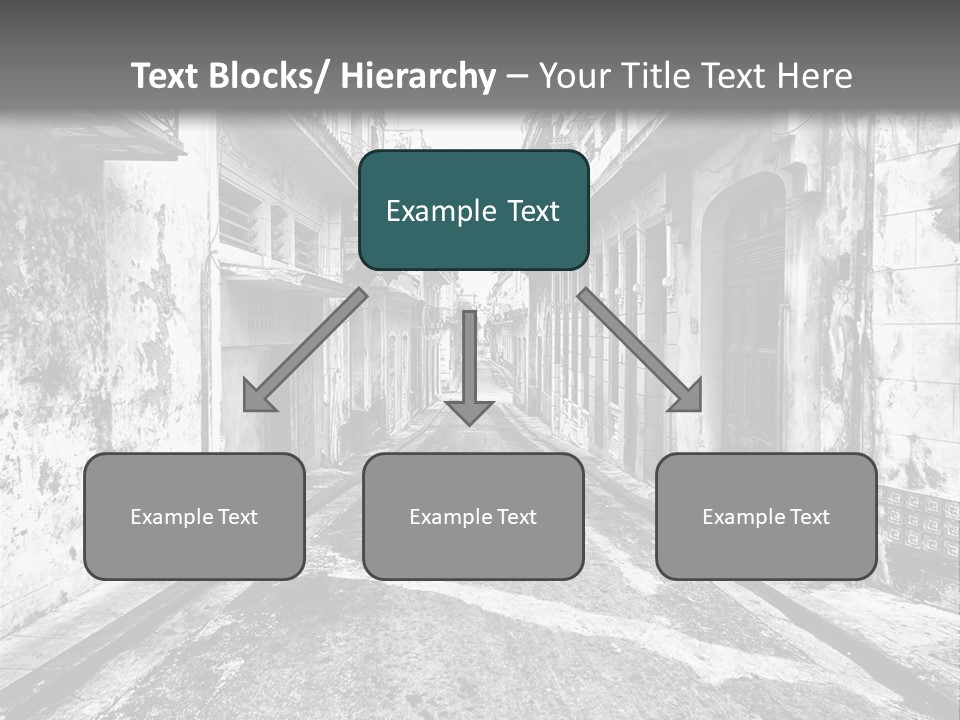 Text Blocks/ Hierarchy – Your Title Text Here

Example Text

Example Text

Example Text

Example Text